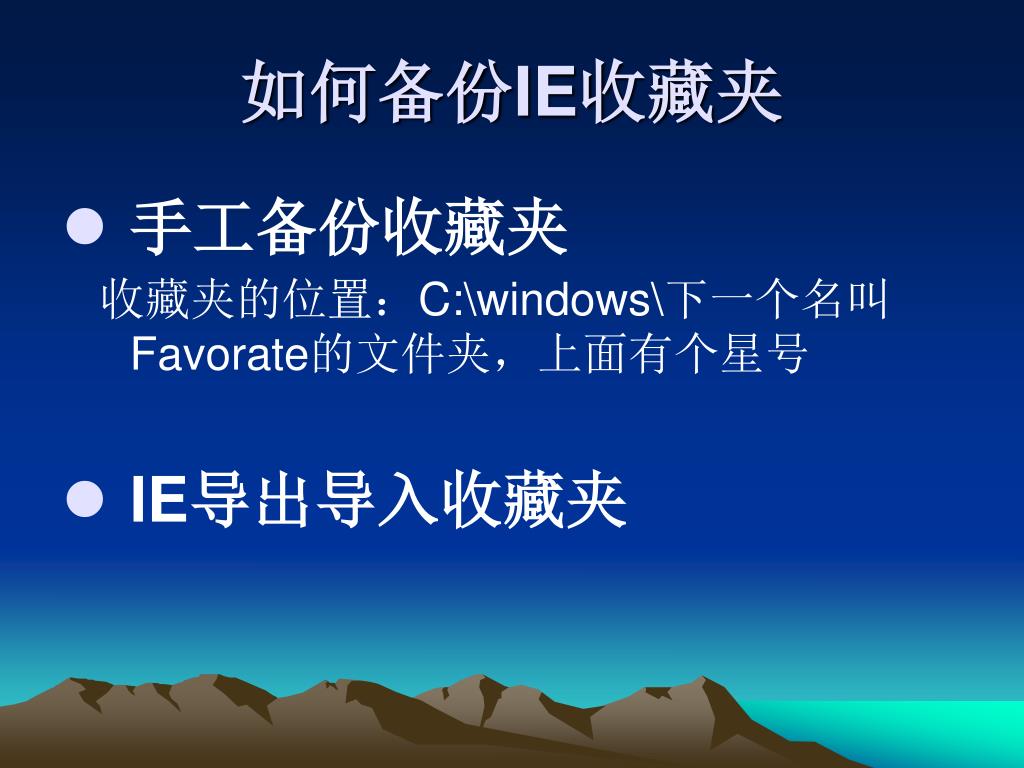 如何备份IE收藏夹

● 手工备份收藏夹

收藏夹的位置：C:\windows\下一个名叫Favorate的文件夹，上面有个星号

● IE导出导入收藏夹